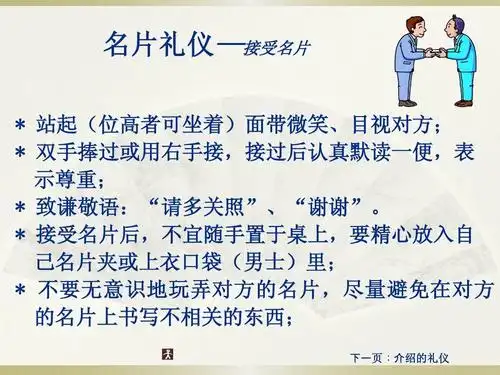 名片礼仪—接受名片

* 站起（位高者可坐着）面带微笑、目视对方；

* 双手捧过或用右手接，接过后认真默读一便，表示尊重；

* 致谦敬语：“请多关照”、“谢谢”。

* 接受名片后，不宜随手置于桌上，要精心放入自己名片夹或上衣口袋（男士）里；

* 不要无意识地玩弄对方的名片，尽量避免在对方的名片上书写不相关的东西；

下一页：介绍的礼仪